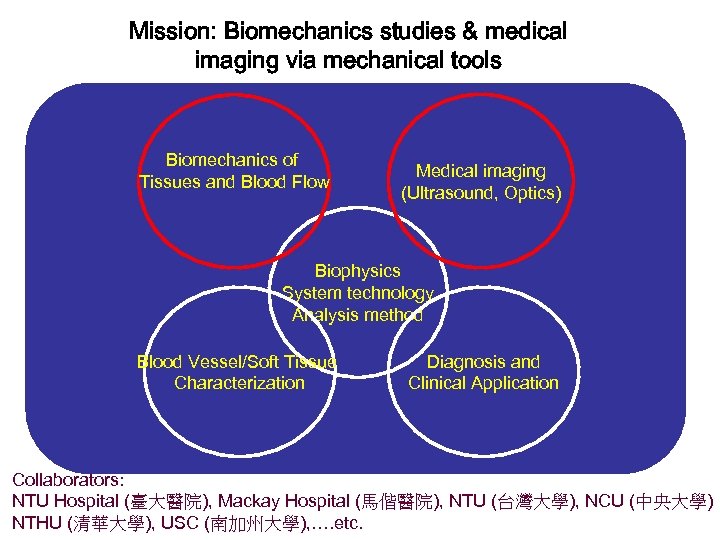 Mission: Biomechanics studies & medical imaging via mechanical tools

Biomechanics of Tissues and Blood Flow

Medical imaging (Ultrasound, Optics)

Biophysics
System technology
Analysis method

Blood Vessel/Soft Tissue Characterization

Diagnosis and Clinical Application

Collaborators:
NTU Hospital (臺大醫院), Mackay Hospital (馬偕醫院), NTU (台灣大學), NCU (中央大學)
NTHU (清華大學), USC (南加州大學),….etc.